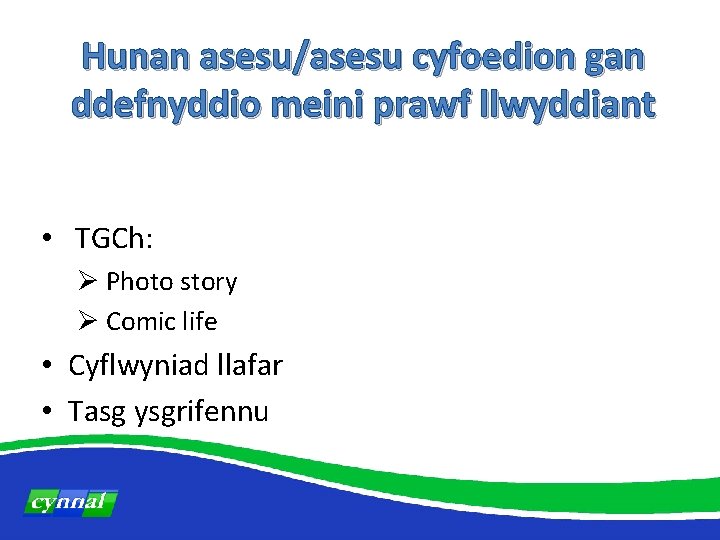 Hunan asesu/asesu cyfoedion gan ddefnyddio meini prawf llwyddiant

• TGCh:
  ➢ Photo story
  ➢ Comic life
• Cyflwyniad llafar
• Tasg ysgrifennu

cynnal